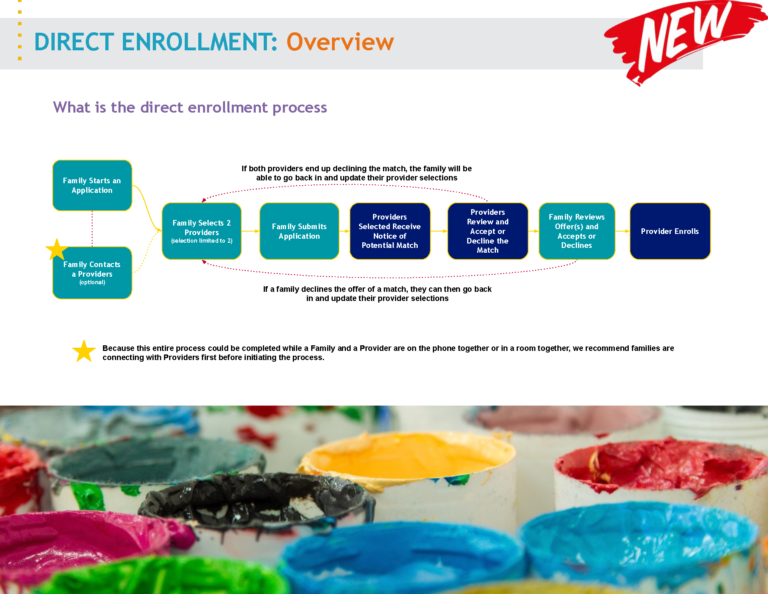 DIRECT ENROLLMENT: Overview

NEW

What is the direct enrollment process

Family Starts an Application

Family Contacts a Providers (optional)

If both providers end up declining the match, the family will be able to go back in and update their provider selections

Family Selects 2 Providers (selection limited to 2)

Family Submits Application

Providers Selected Receive Notice of Potential Match

Providers Review and Accept or Decline the Match

Family Reviews Offer(s) and Accepts or Declines

Provider Enrolls

If a family declines the offer of a match, they can then go back in and update their provider selections

Because this entire process could be completed while a Family and a Provider are on the phone together or in a room together, we recommend families are connecting with Providers first before initiating the process.